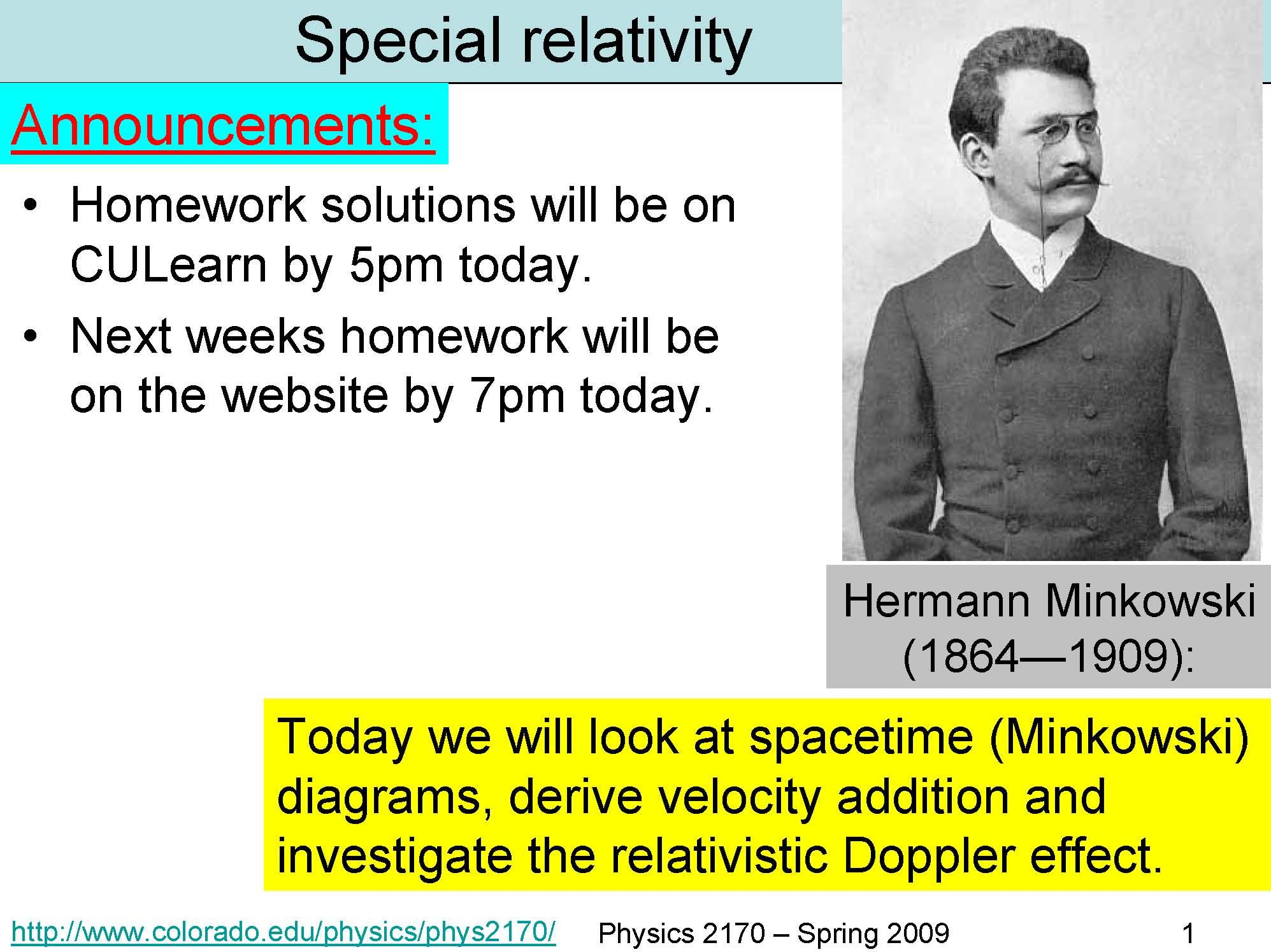 Special relativity

Announcements:

• Homework solutions will be on CULearn by 5pm today.
• Next weeks homework will be on the website by 7pm today.

Hermann Minkowski (1864—1909):

Today we will look at spacetime (Minkowski) diagrams, derive velocity addition and investigate the relativistic Doppler effect.

http://www.colorado.edu/physics/phys2170/ Physics 2170 – Spring 2009 1